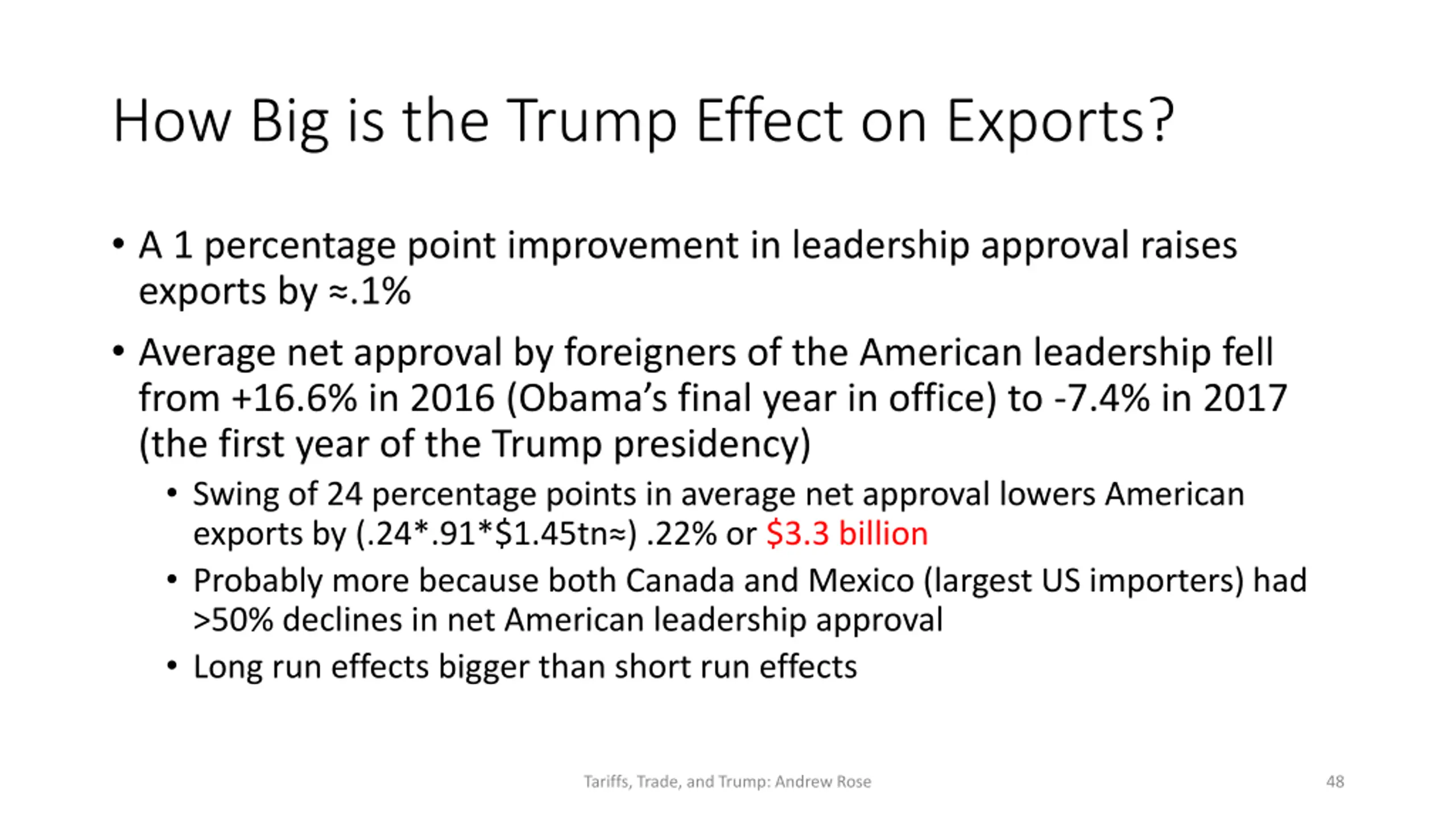 How Big is the Trump Effect on Exports?

• A 1 percentage point improvement in leadership approval raises exports by ≈.1%

• Average net approval by foreigners of the American leadership fell from +16.6% in 2016 (Obama's final year in office) to -7.4% in 2017 (the first year of the Trump presidency)

• Swing of 24 percentage points in average net approval lowers American exports by (.24*.91*\$1.45tn≈) .22% or \$3.3 billion

• Probably more because both Canada and Mexico (largest US importers) had >50% declines in net American leadership approval

• Long run effects bigger than short run effects

Tariffs, Trade, and Trump: Andrew Rose

48